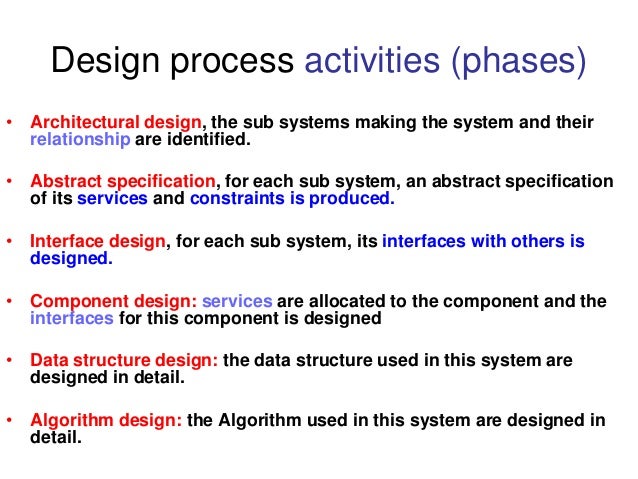 Design process activities (phases)

• Architectural design, the sub systems making the system and their relationship are identified.

• Abstract specification, for each sub system, an abstract specification of its services and constraints is produced.

• Interface design, for each sub system, its interfaces with others is designed.

• Component design: services are allocated to the component and the interfaces for this component is designed

• Data structure design: the data structure used in this system are designed in detail.

• Algorithm design: the Algorithm used in this system are designed in detail.